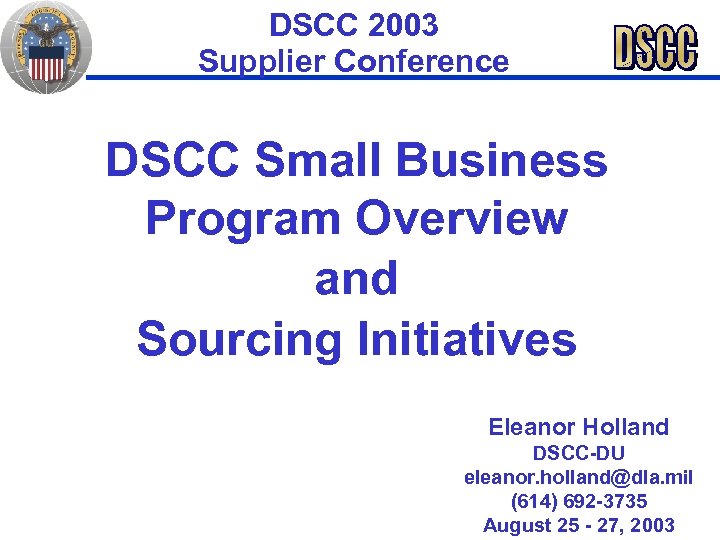 DSCC 2003
Supplier Conference

DSCC

DSCC Small Business Program Overview and Sourcing Initiatives

Eleanor Holland
DSCC-DU
eleanor.holland@dla.mil
(614) 692-3735
August 25 - 27, 2003